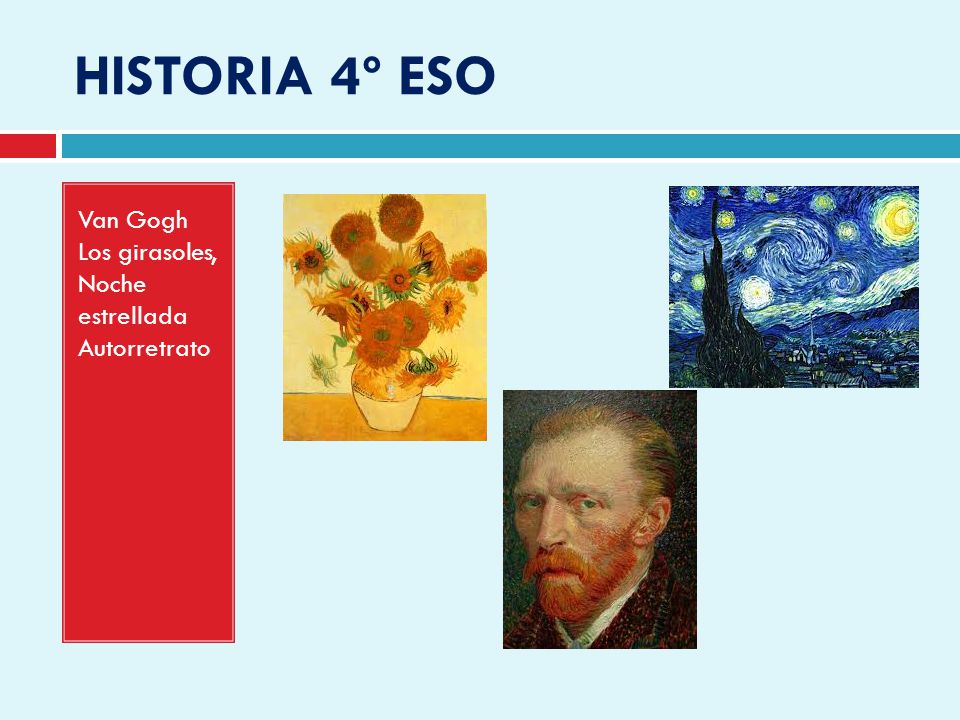 HISTORIA 4º ESO

Van Gogh
Los girasoles,
Noche estrellada
Autorretrato